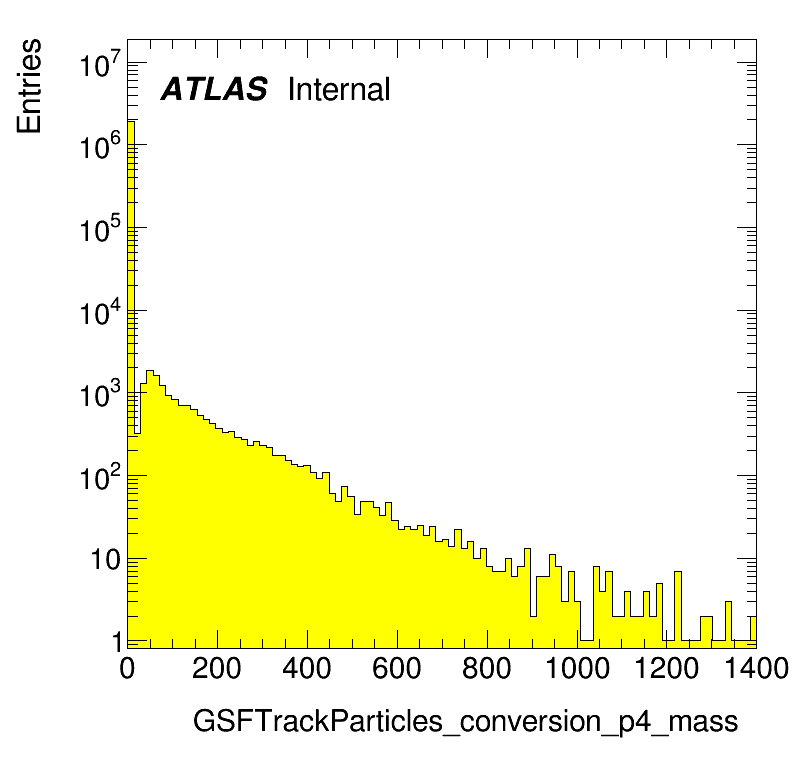 Entries

ATLAS Internal

$10^7$
$10^6$
$10^5$
$10^4$
$10^3$
$10^2$
10
1

0 200 400 600 800 1000 1200 1400

GSFTrackParticles_conversion_p4_mass